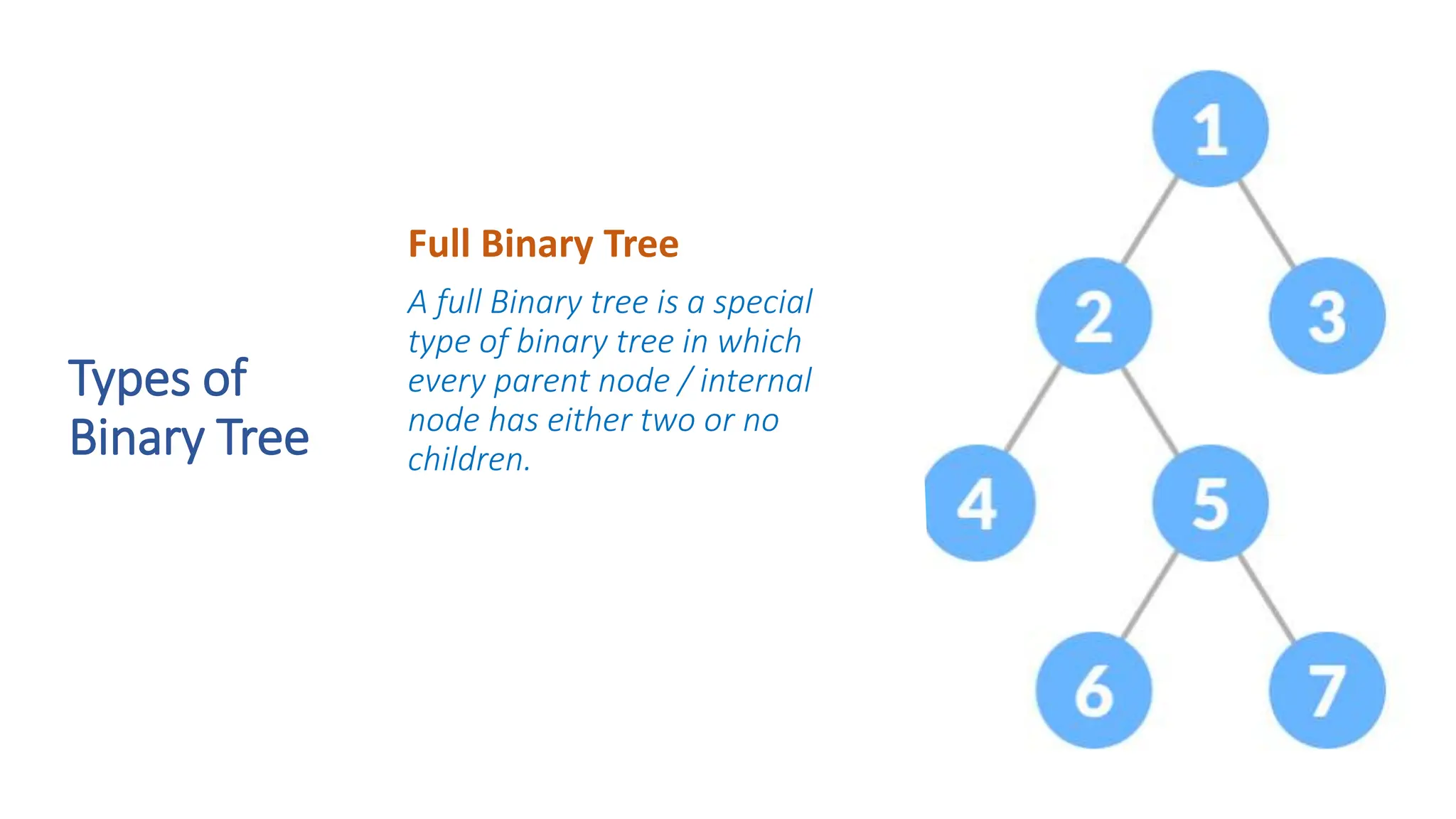 Types of Binary Tree

Full Binary Tree

A full Binary tree is a special type of binary tree in which every parent node / internal node has either two or no children.

1

2

3

4

5

6

7